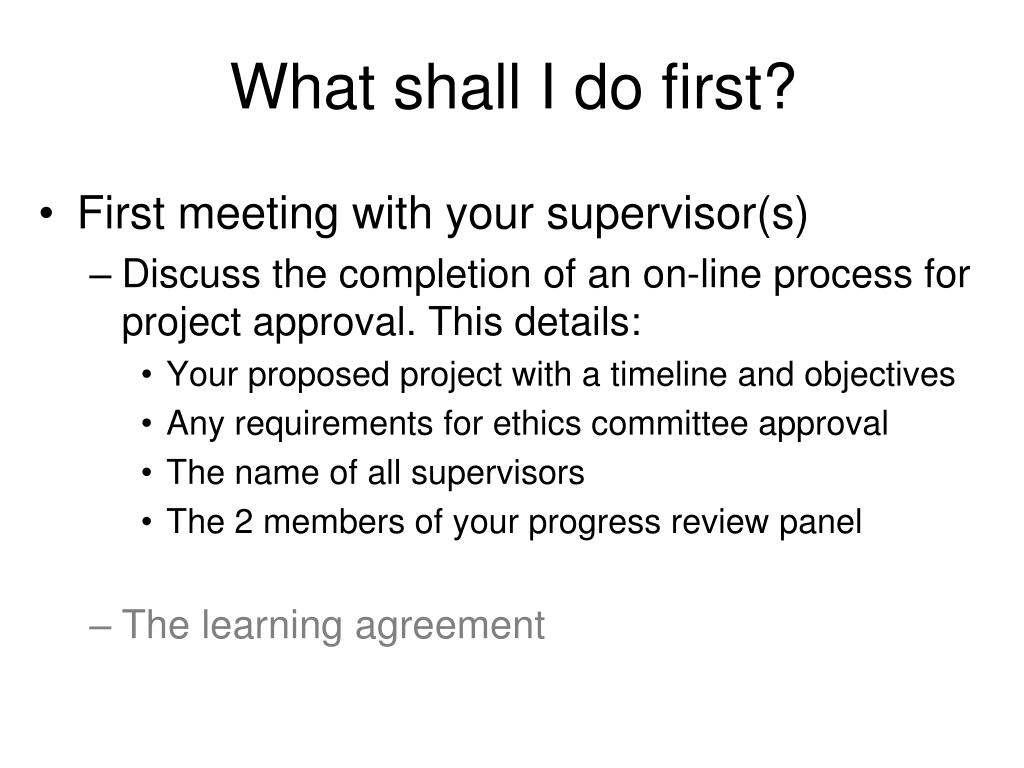 What shall I do first?

• First meeting with your supervisor(s)
– Discuss the completion of an on-line process for project approval. This details:
• Your proposed project with a timeline and objectives
• Any requirements for ethics committee approval
• The name of all supervisors
• The 2 members of your progress review panel

– The learning agreement